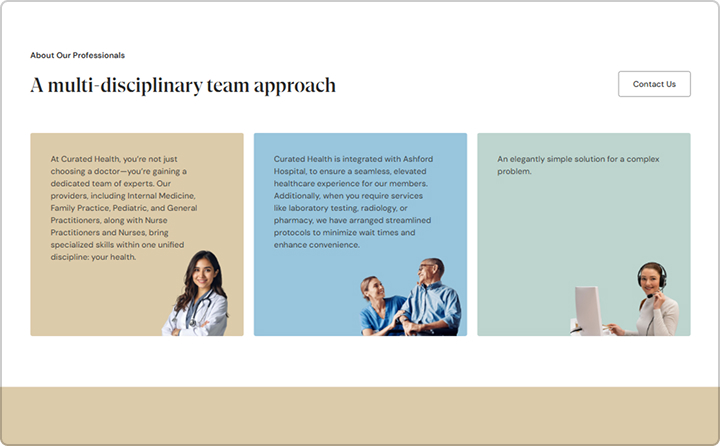 About Our Professionals

A multi-disciplinary team approach

Contact Us

At Curated Health, you're not just choosing a doctor—you're gaining a dedicated team of experts. Our providers, including Internal Medicine, Family Practice, Pediatric, and General Practitioners, along with Nurse Practitioners and Nurses, bring specialized skills within one unified discipline: your health.

Curated Health is integrated with Ashford Hospital, to ensure a seamless, elevated healthcare experience for our members. Additionally, when you require services like laboratory testing, radiology, or pharmacy, we have arranged streamlined protocols to minimize wait times and enhance convenience.

An elegantly simple solution for a complex problem.